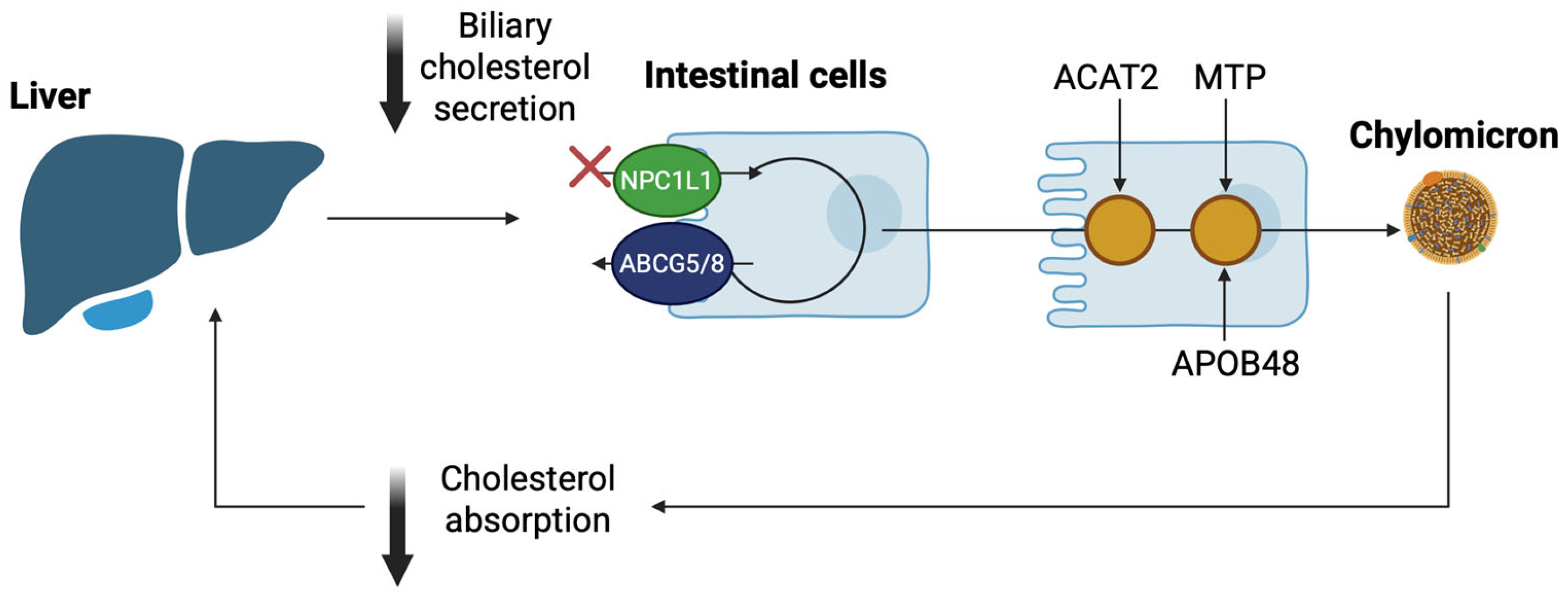 Liver

Biliary cholesterol secretion

Intestinal cells

NPC1L1

ABCG5/8

ACAT2

MTP

APOB48

Chylomicron

Cholesterol absorption